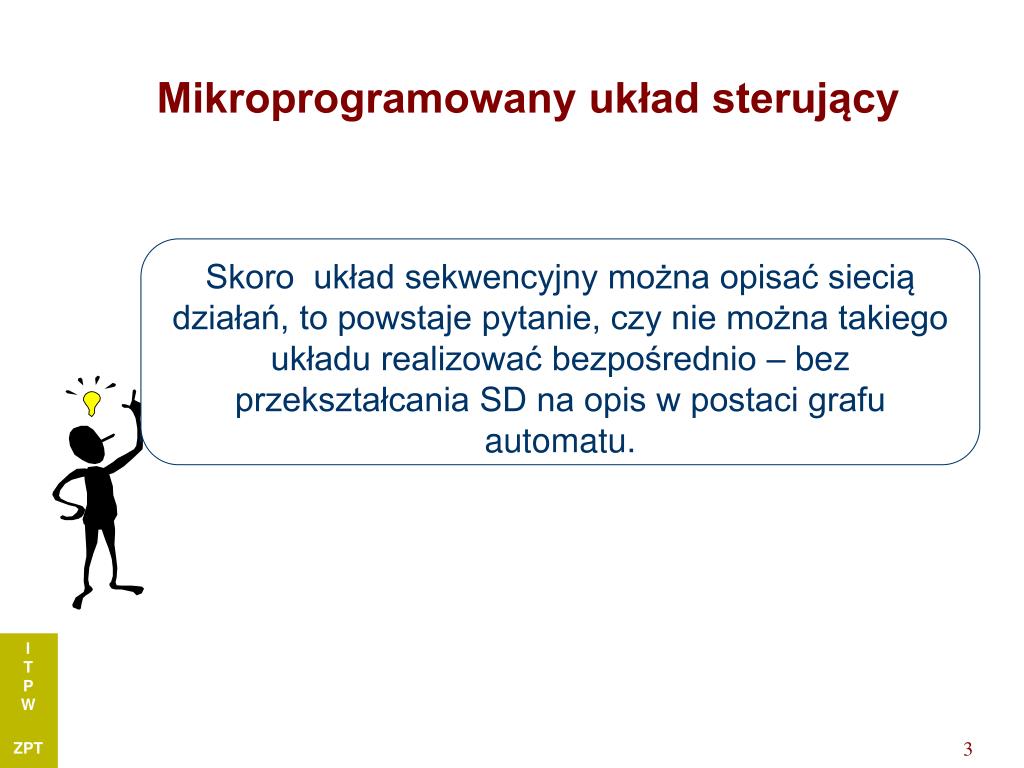 Mikroprogramowany układ sterujący

Skoro układ sekwencyjny można opisać siecią działań, to powstaje pytanie, czy nie można takiego układu realizować bezpośrednio – bez przekształcania SD na opis w postaci grafu automatu.

I
T
P
W

ZPT

3